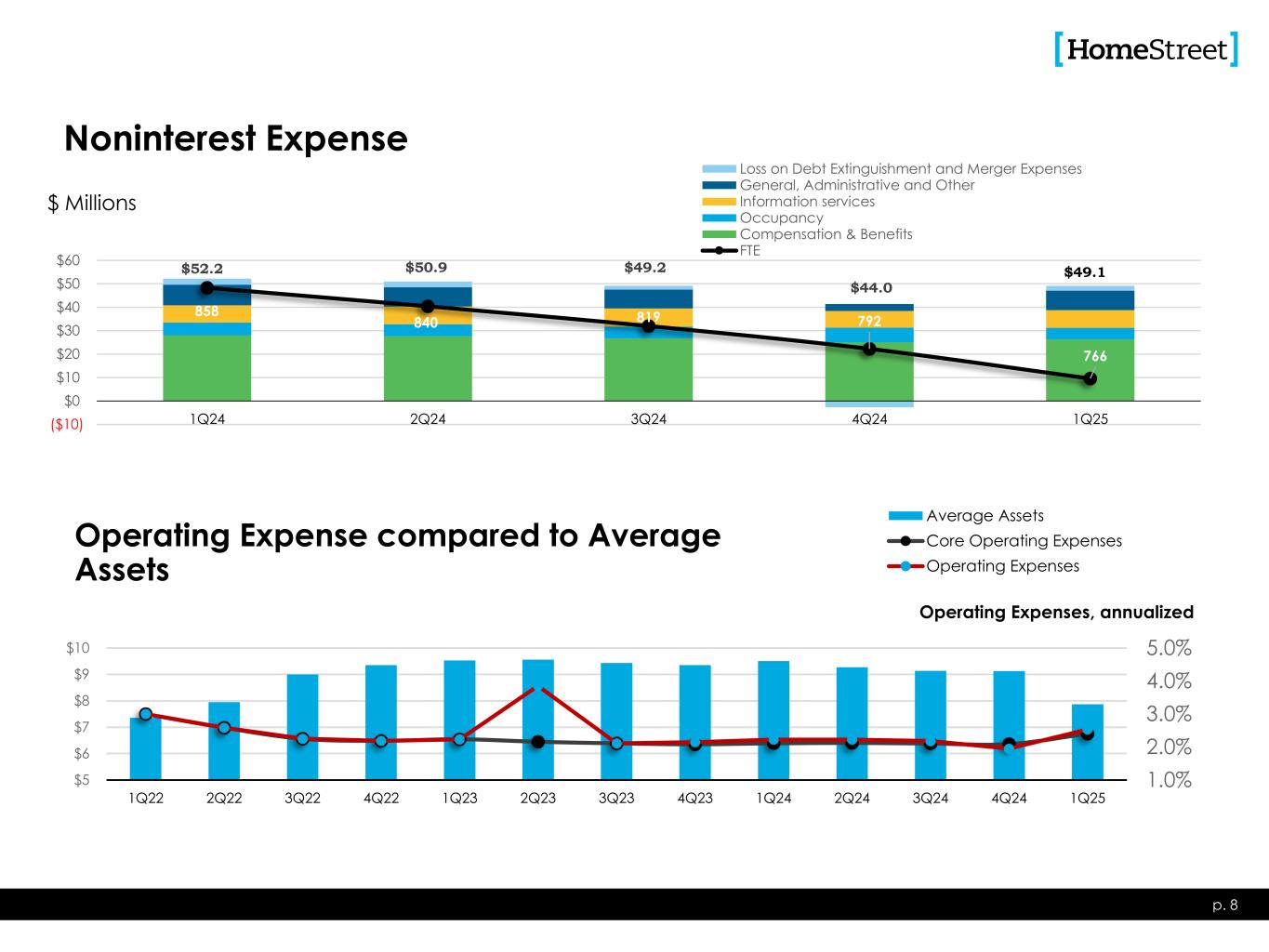 [HomeStreet]

Noninterest Expense

$ Millions

Loss on Debt Extinguishment and Merger Expenses
General, Administrative and Other
Information services
Occupancy
Compensation & Benefits
FTE

$60
$50
$40
$30
$20
$10
$0
($10)

$52.2
$50.9
$49.2
$44.0
$49.1

858
840
819
792
766

1Q24
2Q24
3Q24
4Q24
1Q25

Operating Expense compared to Average Assets

Average Assets
Core Operating Expenses
Operating Expenses

Operating Expenses, annualized

$10
$9
$8
$7
$6
$5

5.0%
4.0%
3.0%
2.0%
1.0%

1Q22
2Q22
3Q22
4Q22
1Q23
2Q23
3Q23
4Q23
1Q24
2Q24
3Q24
4Q24
1Q25

p. 8